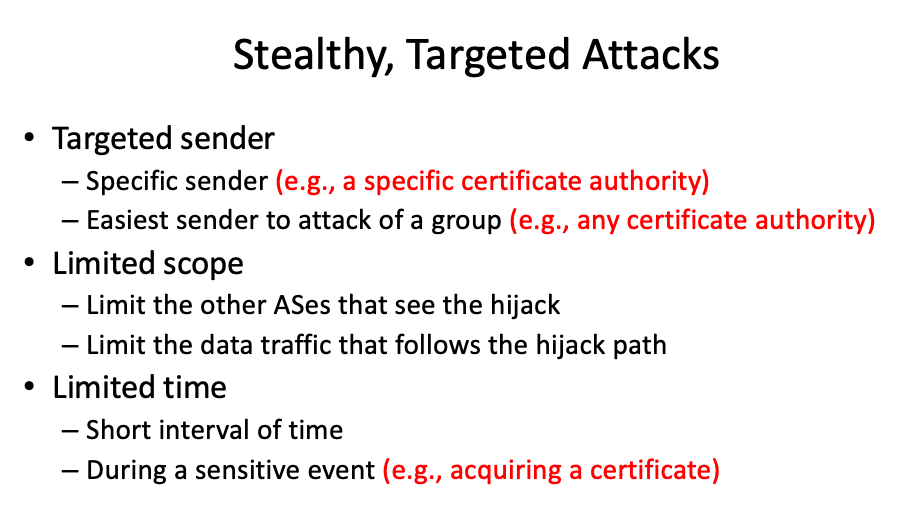 Stealthy, Targeted Attacks

• Targeted sender
  – Specific sender (e.g., a specific certificate authority)
  – Easiest sender to attack of a group (e.g., any certificate authority)
• Limited scope
  – Limit the other ASes that see the hijack
  – Limit the data traffic that follows the hijack path
• Limited time
  – Short interval of time
  – During a sensitive event (e.g., acquiring a certificate)